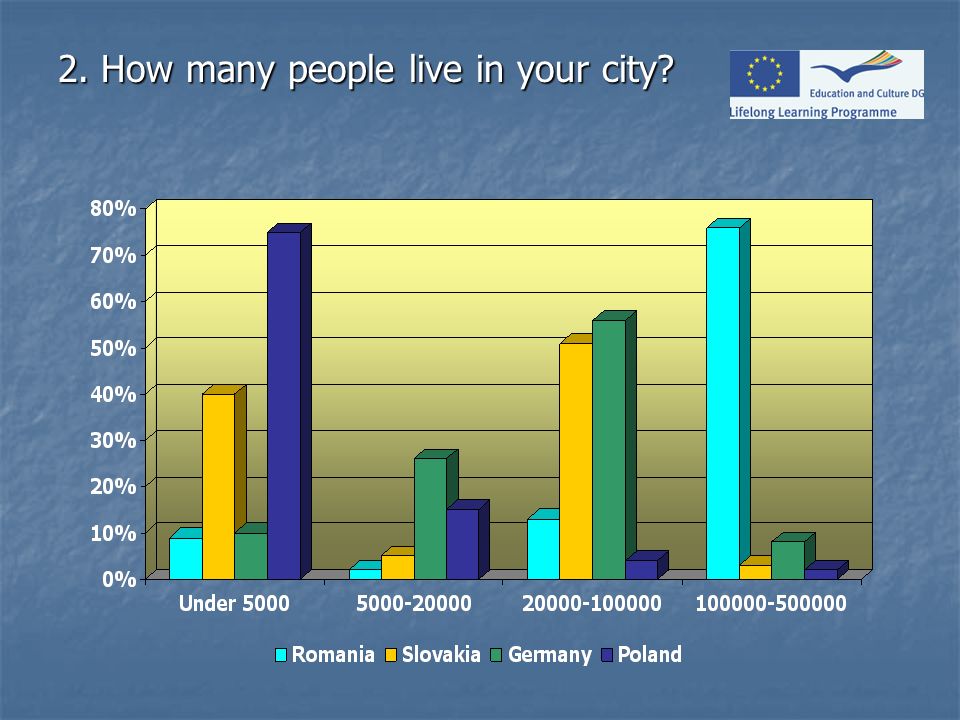 2. How many people live in your city?

Education and Culture DG
Lifelong Learning Programme

80%
70%
60%
50%
40%
30%
20%
10%
0%

Under 5000
5000-20000
20000-100000
100000-500000

Romania Slovakia Germany Poland